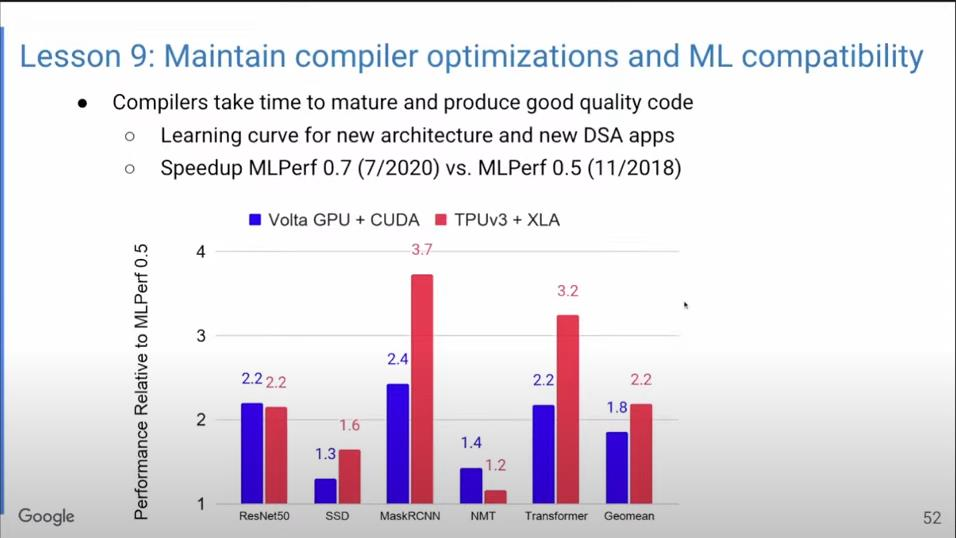 Lesson 9: Maintain compiler optimizations and ML compatibility

● Compilers take time to mature and produce good quality code
 ○ Learning curve for new architecture and new DSA apps
 ○ Speedup MLPerf 0.7 (7/2020) vs. MLPerf 0.5 (11/2018)

Volta GPU + CUDA TPUv3 + XLA

Performance Relative to MLPerf 0.5

4
3
2
1

2.2 2.2
1.3 1.6
2.4 3.7
1.4 1.2
2.2 3.2
1.8 2.2

ResNet50 SSD MaskRCNN NMT Transformer Geomean

Google

52